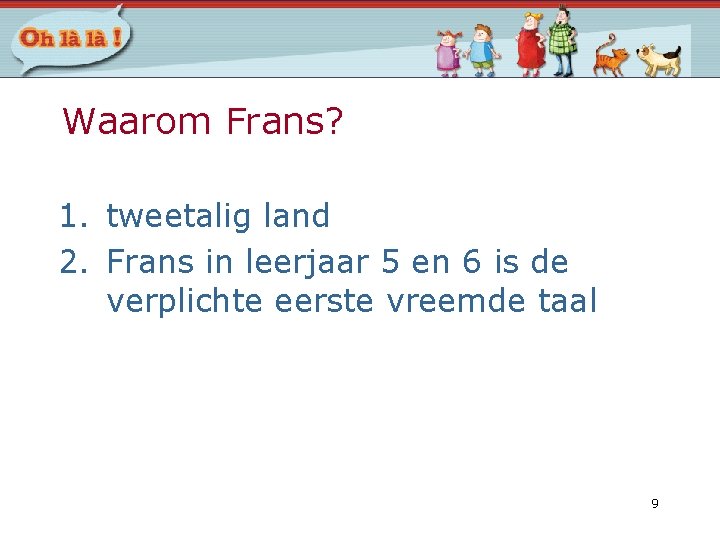 Oh là là !

Waarom Frans?

1. tweetalig land
2. Frans in leerjaar 5 en 6 is de verplichte eerste vreemde taal

9